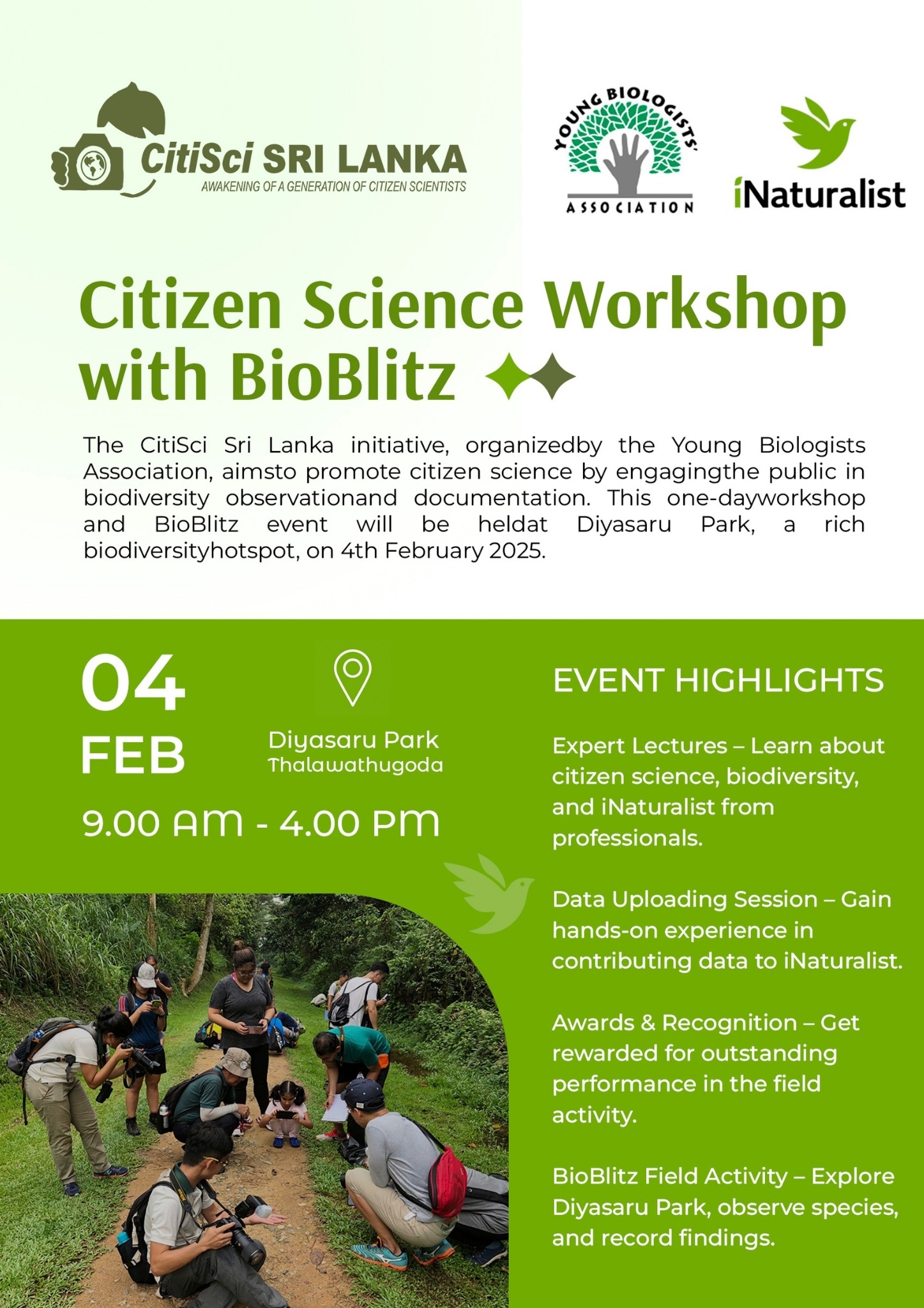 CitiSci SRI LANKA
AWAKENING OF A GENERATION OF CITIZEN SCIENTISTS

YOUNG BIOLOGISTS' ASSOCIATION

iNaturalist

Citizen Science Workshop with BioBlitz

The CitiSci Sri Lanka initiative, organizedby the Young Biologists Association, aimsto promote citizen science by engagingthe public in biodiversity observationand documentation. This one-dayworkshop and BioBlitz event will be heldat Diyasaru Park, a rich biodiversityhotspot, on 4th February 2025.

04
FEB

Diyasaru Park
Thalawathugoda

9.00 AM - 4.00 PM

EVENT HIGHLIGHTS

Expert Lectures – Learn about citizen science, biodiversity, and iNaturalist from professionals.

Data Uploading Session – Gain hands-on experience in contributing data to iNaturalist.

Awards & Recognition – Get rewarded for outstanding performance in the field activity.

BioBlitz Field Activity – Explore Diyasaru Park, observe species, and record findings.